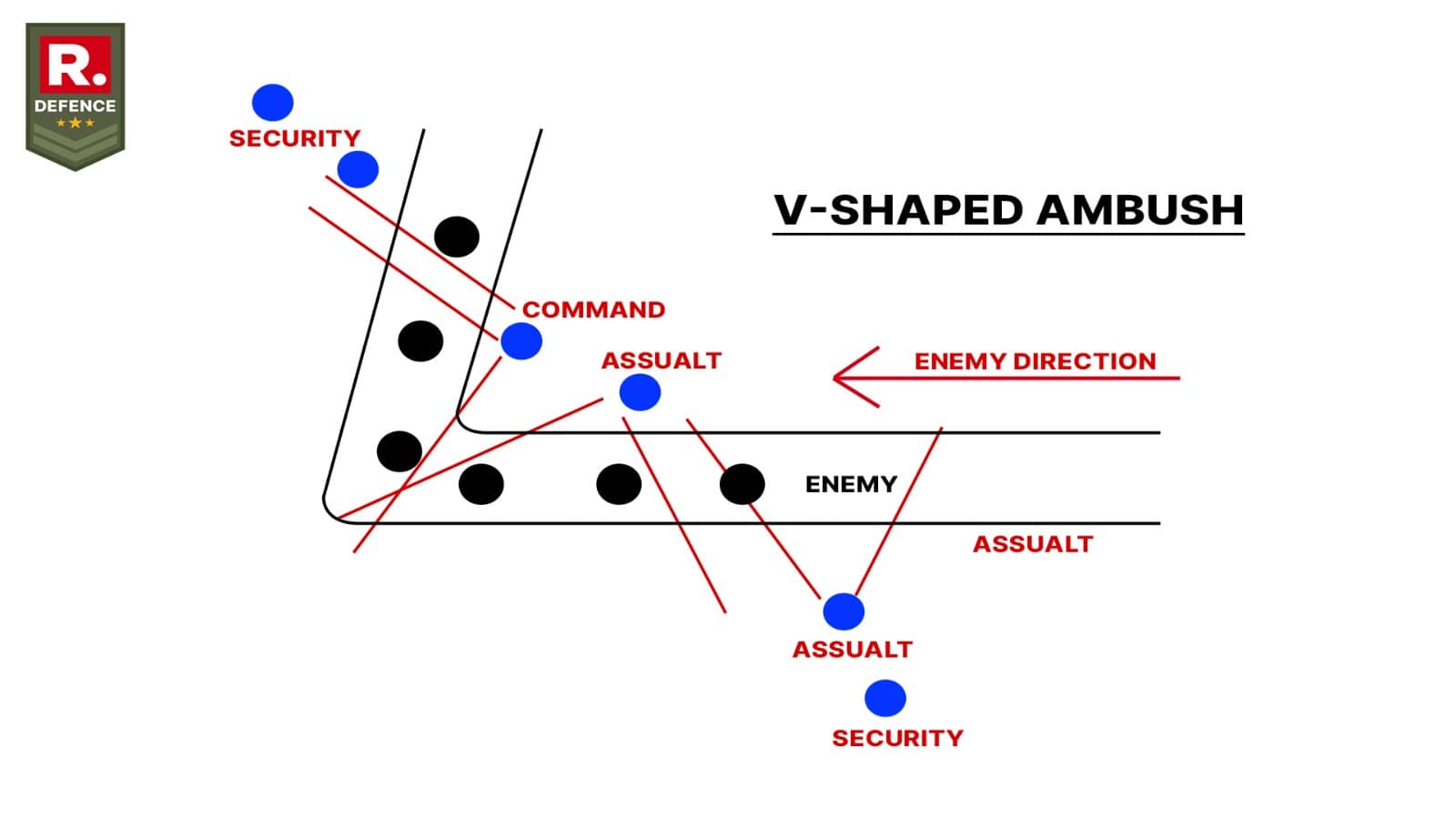 R.
DEFENCE

SECURITY

V-SHAPED AMBUSH

COMMAND

ASSUALT

ENEMY DIRECTION

ENEMY

ASSUALT

ASSUALT

SECURITY